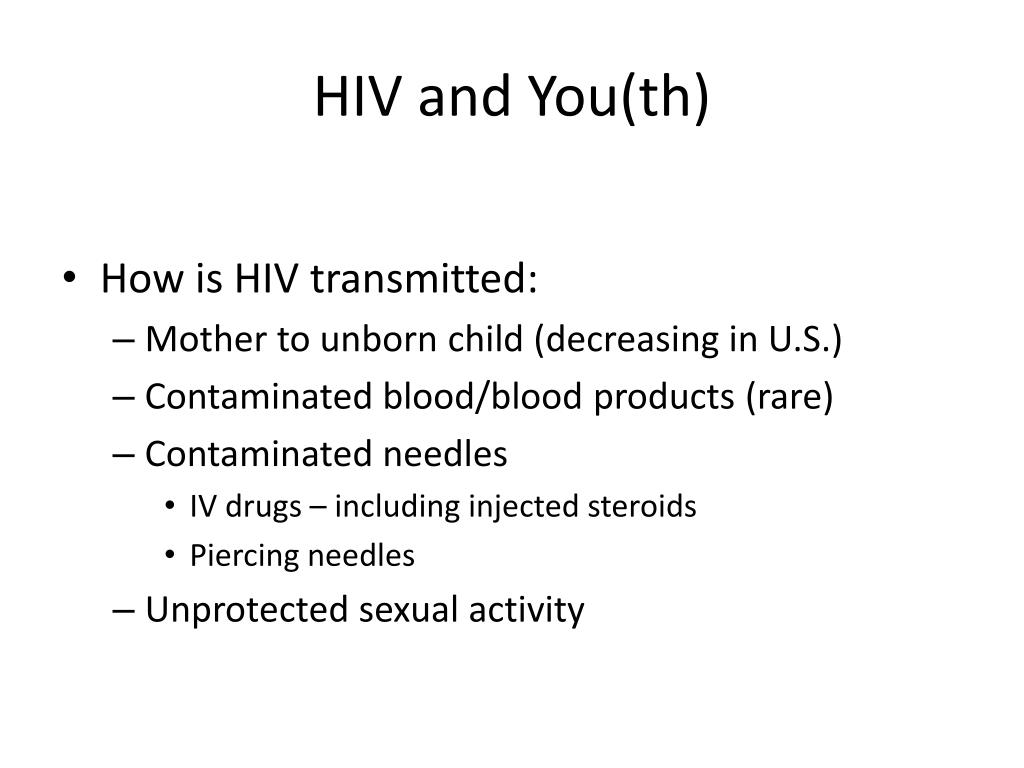 HIV and You(th)

• How is HIV transmitted:
– Mother to unborn child (decreasing in U.S.)
– Contaminated blood/blood products (rare)
– Contaminated needles
• IV drugs – including injected steroids
• Piercing needles
– Unprotected sexual activity